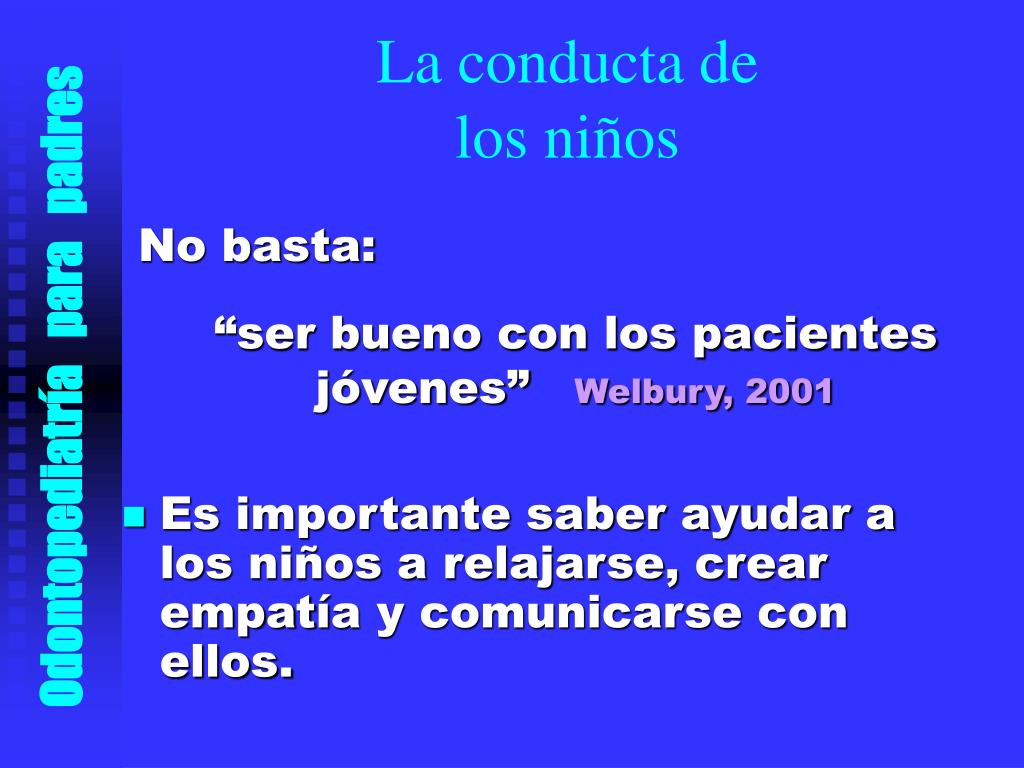 Odontopediatría para padres

La conducta de los niños

No basta:

“ser bueno con los pacientes jóvenes” Welbury, 2001

Es importante saber ayudar a los niños a relajarse, crear empatía y comunicarse con ellos.